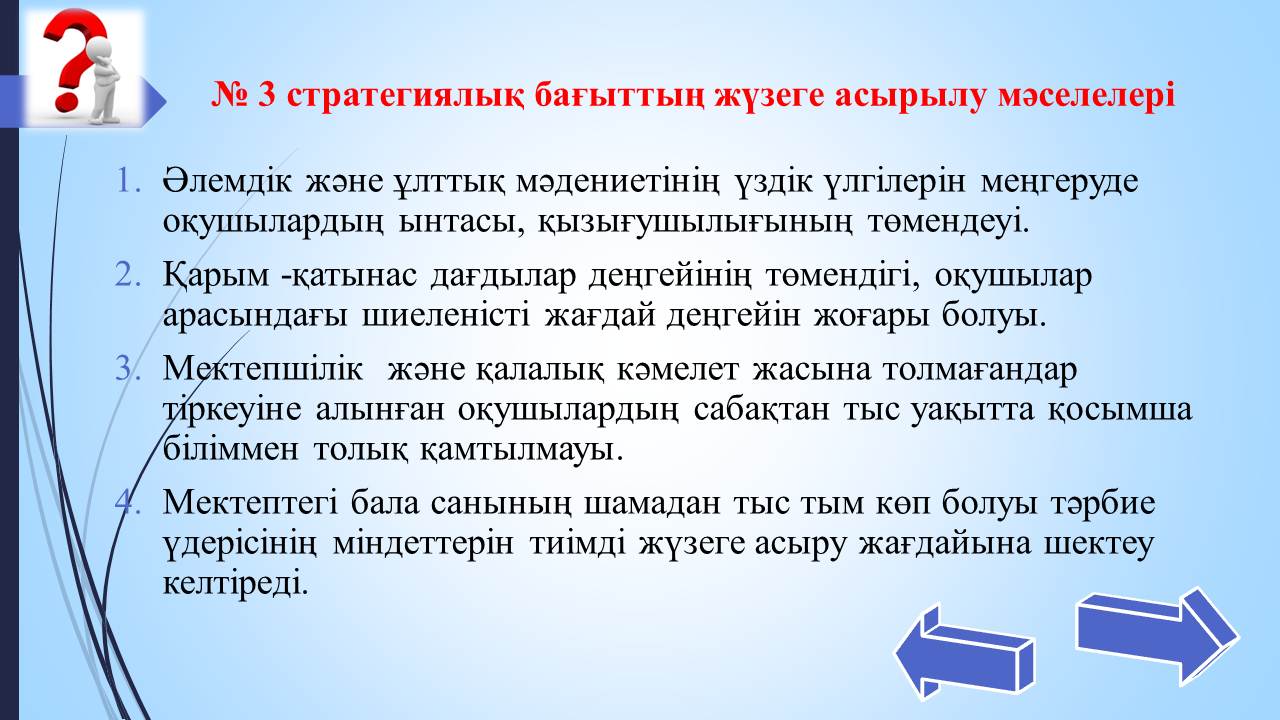 № 3 стратегиялық бағыттың жүзеге асырылу мәселелері

1. Әлемдік және ұлттық мәдениетінің үздік үлгілерін меңгеруде оқушылардың ынтасы, қызығушылығының төмендеуі.
2. Қарым -қатынас дағдылар деңгейінің төмендігі, оқушылар арасындағы шиеленісті жағдай деңгейін жоғары болуы.
3. Мектепшілік және қалалық кәмелет жасына толмағандар тіркеуіне алынған оқушылардың сабақтан тыс уақытта қосымша біліммен толық қамтылмауы.
4. Мектептегі бала санының шамадан тыс тым көп болуы тәрбие үдерісінің міндеттерін тиімді жүзеге асыру жағдайына шектеу келтіреді.